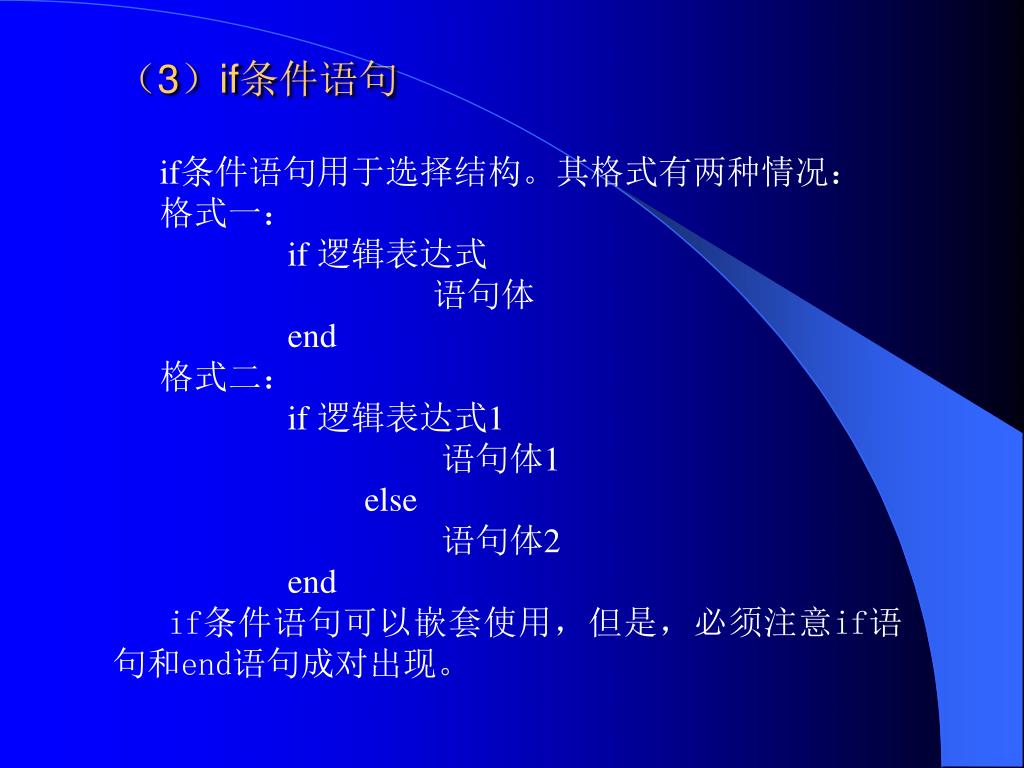 （3）if条件语句

if条件语句用于选择结构。其格式有两种情况：
格式一：
if 逻辑表达式
语句体
end
格式二：
if 逻辑表达式1
语句体1
else
语句体2
end

if条件语句可以嵌套使用，但是，必须注意if语句和end语句成对出现。